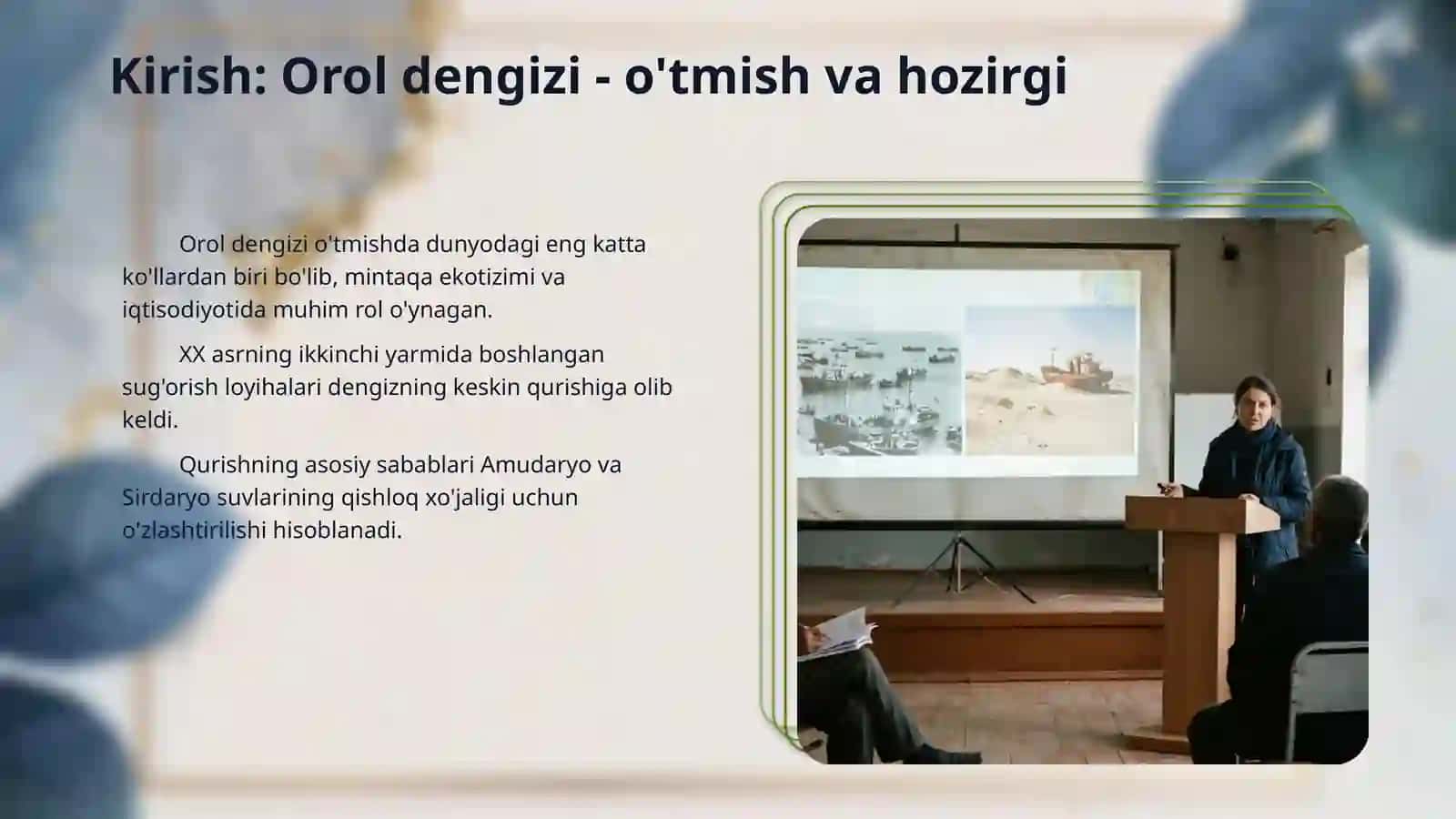 Kirish: Orol dengizi - o'tmish va hozirgi

Orol dengizi o'tmishda dunyodagi eng katta ko'llardan biri bo'lib, mintaqa ekotizimi va iqtisodiyotida muhim rol o'ynagan.

XX asrning ikkinchi yarmida boshlangan sug'orish loyihalari dengizning keskin qurishiga olib keldi.

Qurishning asosiy sabablari Amudaryo va Sirdaryo suvlarining qishloq xo'jaligi uchun o'zlashtirilishi hisoblanadi.